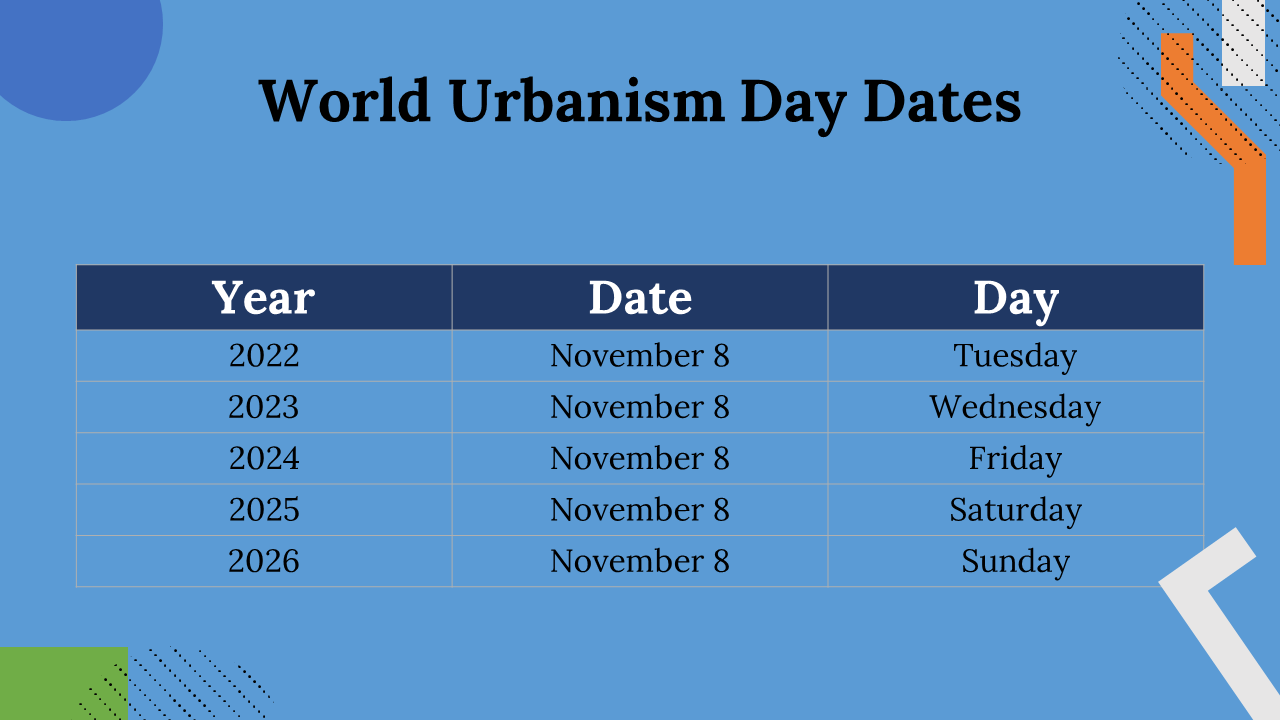 World Urbanism Day Dates

| Year | Date | Day |
|---|---|---|
| 2022 | November 8 | Tuesday |
| 2023 | November 8 | Wednesday |
| 2024 | November 8 | Friday |
| 2025 | November 8 | Saturday |
| 2026 | November 8 | Sunday |